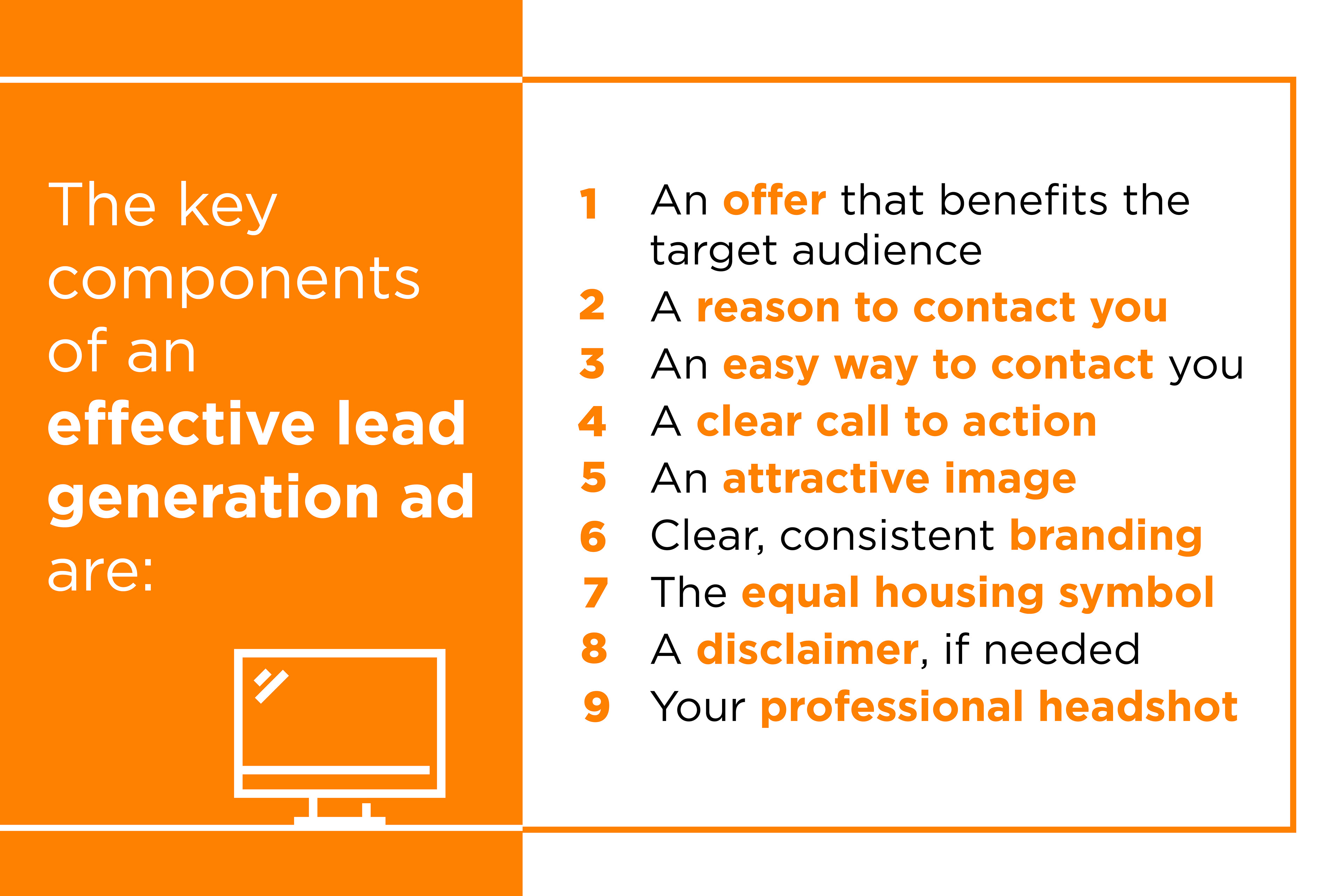 The key components of an effective lead generation ad are:

1 An offer that benefits the target audience
2 A reason to contact you
3 An easy way to contact you
4 A clear call to action
5 An attractive image
6 Clear, consistent branding
7 The equal housing symbol
8 A disclaimer, if needed
9 Your professional headshot